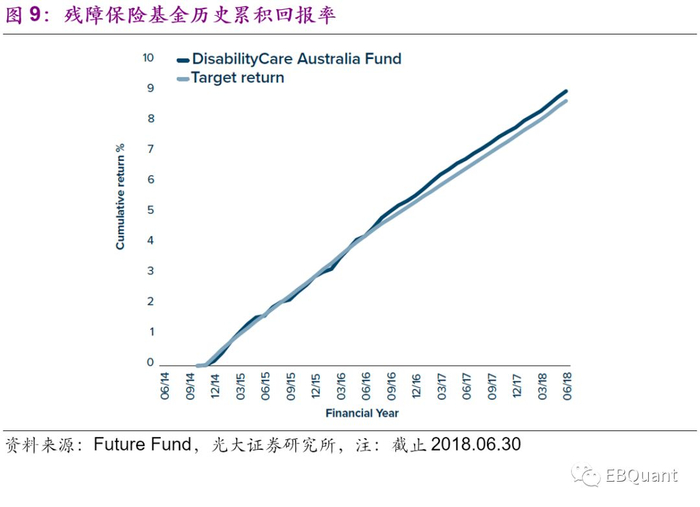 图 9：残障保险基金历史累积回报率

DisabilityCare Australia Fund
Target return

Cumulative return %

10
9
8
7
6
5
4
3
2
1
0

06/14
09/14
12/14
03/15
06/15
09/15
12/15
03/16
06/16
09/16
12/16
03/17
06/17
09/17
12/17
03/18
06/18

Financial Year

资料来源：Future Fund，光大证券研究所，注：截止 2018.06.30

EBQuant